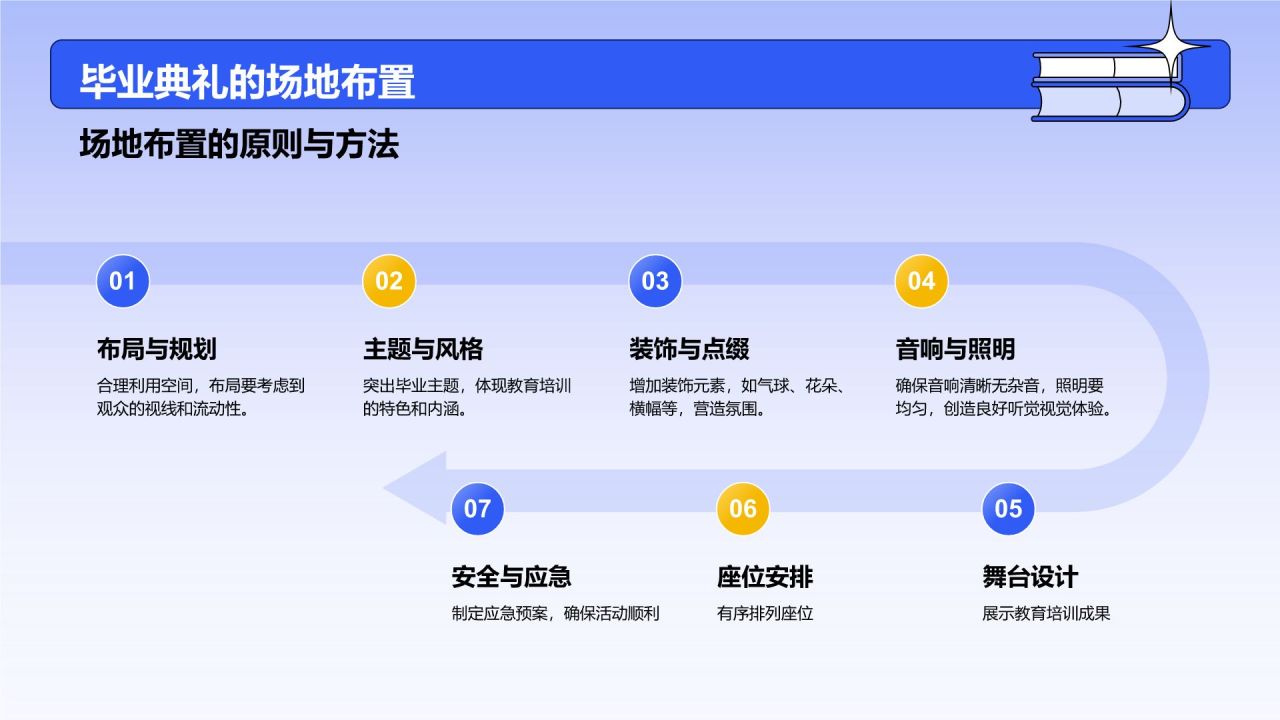 毕业典礼的场地布置

场地布置的原则与方法

01

布局与规划

合理利用空间，布局要考虑到观众的视线和流动性。

02

主题与风格

突出毕业主题，体现教育培训的特色和内涵。

03

装饰与点缀

增加装饰元素，如气球、花朵、横幅等，营造氛围。

04

音响与照明

确保音响清晰无杂音，照明要均匀，创造良好听觉视觉体验。

05

舞台设计

展示教育培训成果

06

座位安排

有序排列座位

07

安全与应急

制定应急预案，确保活动顺利